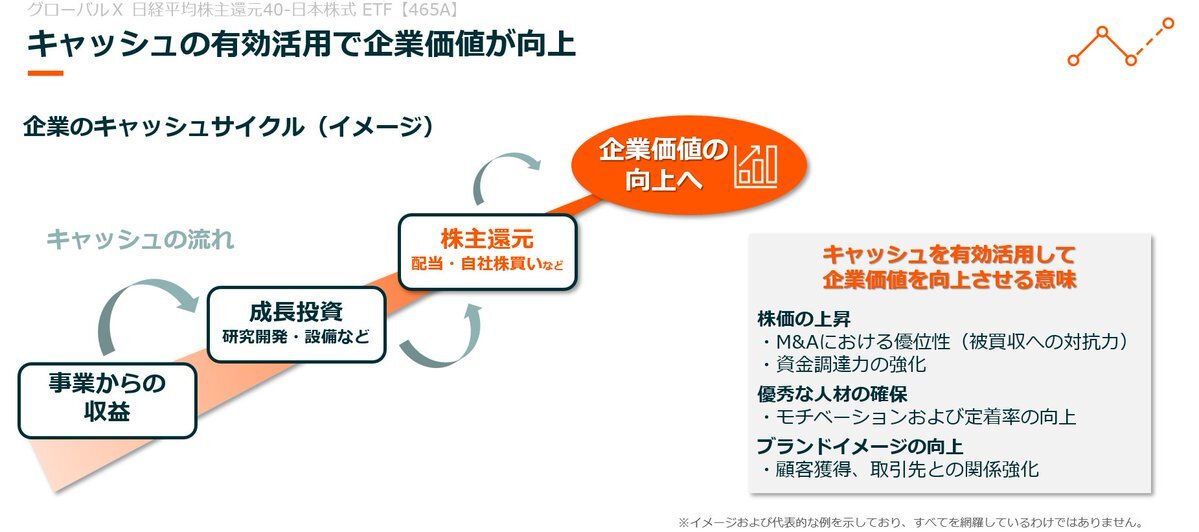 グローバルX 日経平均株主還元40-日本株式 ETF【465A】

キャッシュの有効活用で企業価値が向上

企業のキャッシュサイクル（イメージ）

キャッシュの流れ

事業からの収益

成長投資
研究開発・設備など

株主還元
配当・自社株買いなど

企業価値の向上へ

キャッシュを有効活用して企業価値を向上させる意味

株価の上昇
・M&Aにおける優位性（被買収への対抗力）
・資金調達力の強化

優秀な人材の確保
・モチベーションおよび定着率の向上

ブランドイメージの向上
・顧客獲得、取引先との関係強化

※イメージおよび代表的な例を示しており、すべてを網羅しているわけではありません。